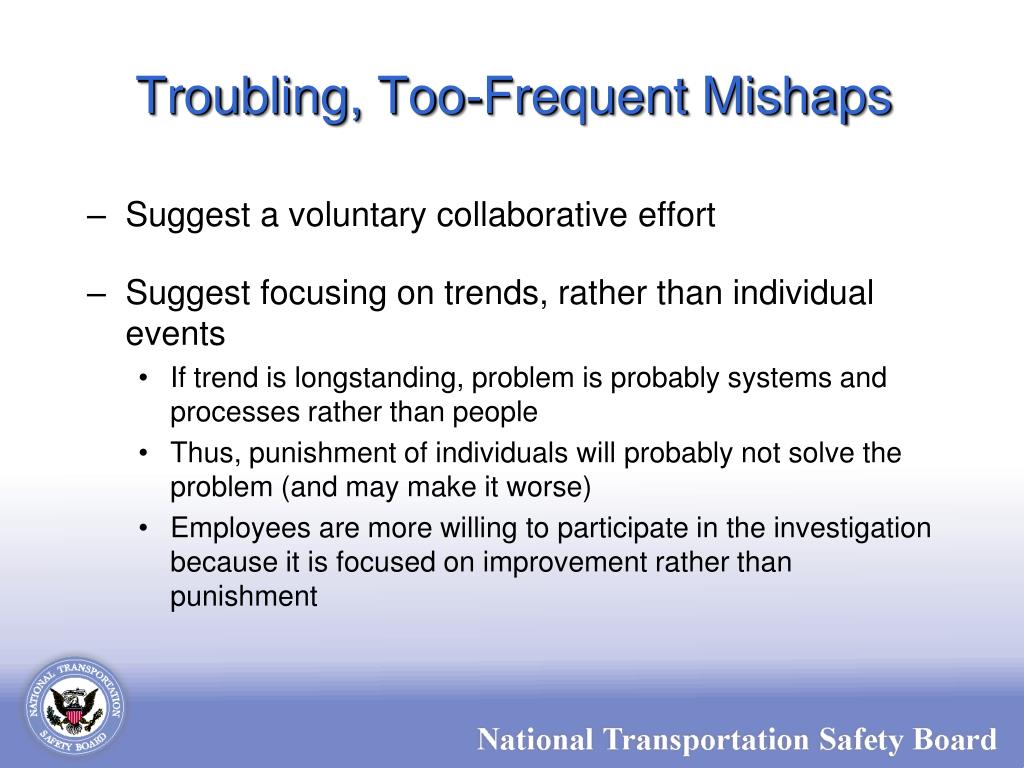 Troubling, Too-Frequent Mishaps

– Suggest a voluntary collaborative effort

– Suggest focusing on trends, rather than individual events

• If trend is longstanding, problem is probably systems and processes rather than people

• Thus, punishment of individuals will probably not solve the problem (and may make it worse)

• Employees are more willing to participate in the investigation because it is focused on improvement rather than punishment

NATIONAL TRANSPORTATION SAFETY BOARD

National Transportation Safety Board